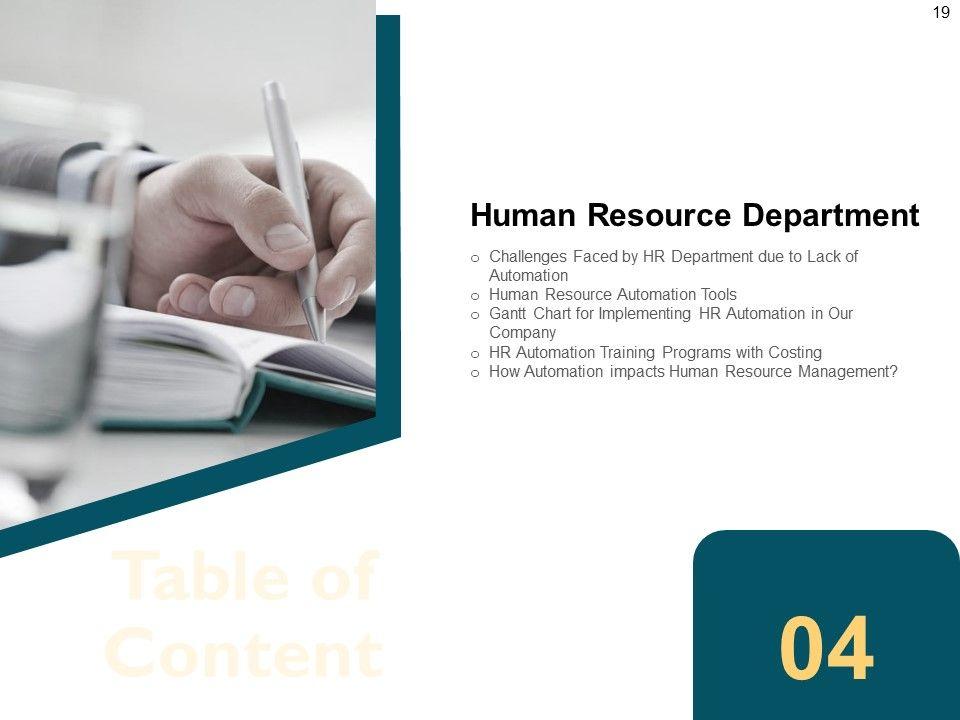 19

Human Resource Department

o Challenges Faced by HR Department due to Lack of Automation
o Human Resource Automation Tools
o Gantt Chart for Implementing HR Automation in Our Company
o HR Automation Training Programs with Costing
o How Automation impacts Human Resource Management?

Table of Content

04